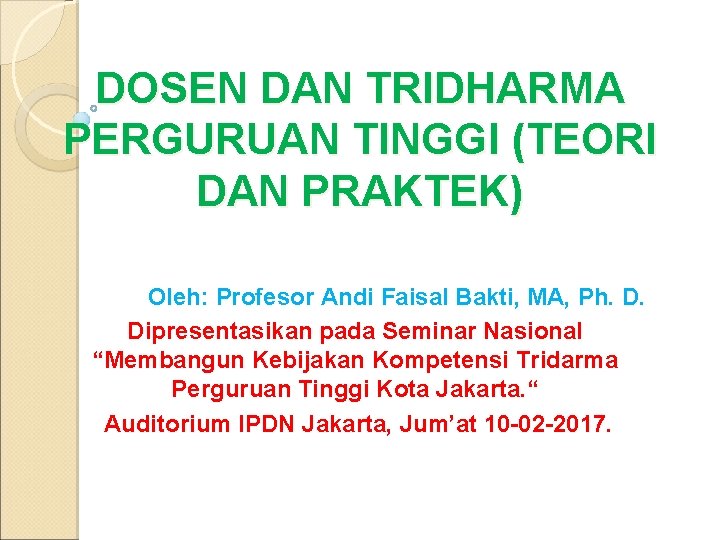 DOSEN DAN TRIDHARMA PERGURUAN TINGGI (TEORI DAN PRAKTEK)

Oleh: Profesor Andi Faisal Bakti, MA, Ph. D.

Dipresentasikan pada Seminar Nasional “Membangun Kebijakan Kompetensi Tridarma Perguruan Tinggi Kota Jakarta.“
Auditorium IPDN Jakarta, Jum’at 10-02-2017.